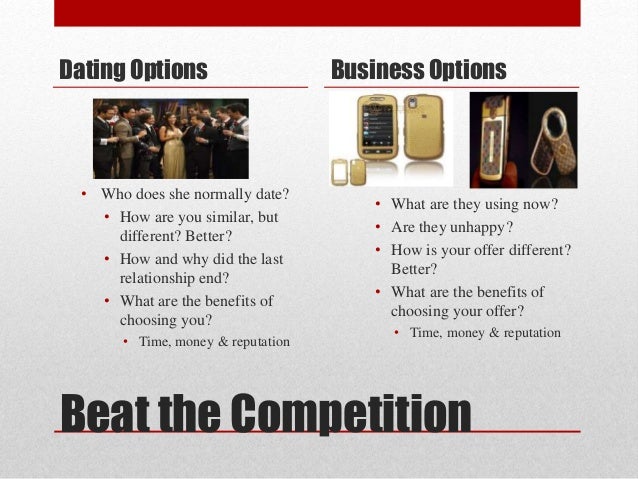 Dating Options

• Who does she normally date?
• How are you similar, but different? Better?
• How and why did the last relationship end?
• What are the benefits of choosing you?
• Time, money & reputation

Business Options

• What are they using now?
• Are they unhappy?
• How is your offer different? Better?
• What are the benefits of choosing your offer?
• Time, money & reputation

Beat the Competition